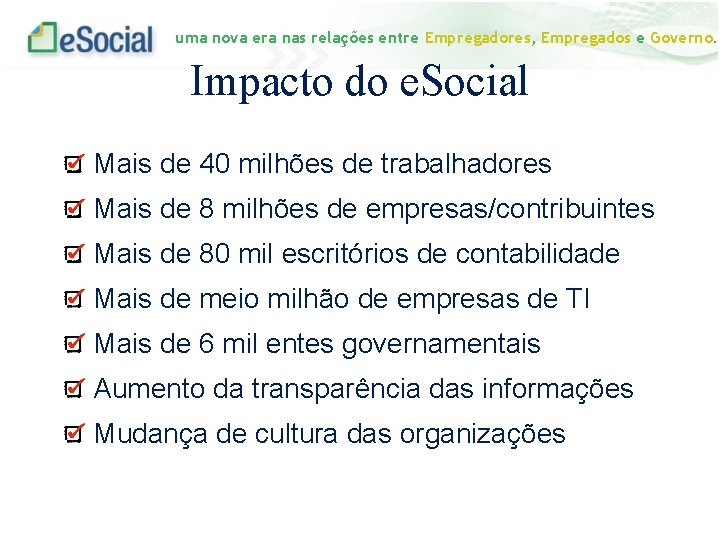 eSocial uma nova era nas relações entre Empregadores, Empregados e Governo.

Impacto do eSocial

Mais de 40 milhões de trabalhadores

Mais de 8 milhões de empresas/contribuintes

Mais de 80 mil escritórios de contabilidade

Mais de meio milhão de empresas de TI

Mais de 6 mil entes governamentais

Aumento da transparência das informações

Mudança de cultura das organizações